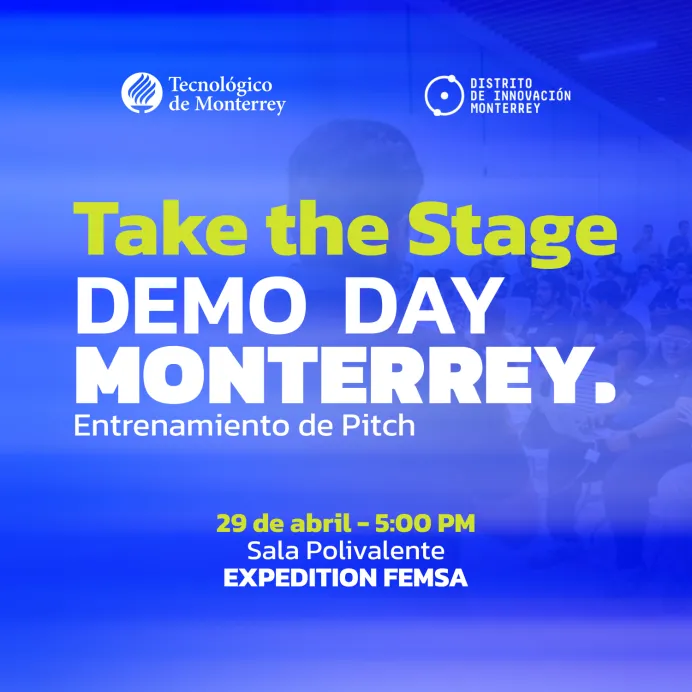 Tecnológico de Monterrey

DISTRITO DE INNOVACIÓN MONTERREY

Take the Stage
DEMO DAY
MONTERREY.
Entrenamiento de Pitch

29 de abril - 5:00 PM
Sala Polivalente
EXPEDITION FEMSA